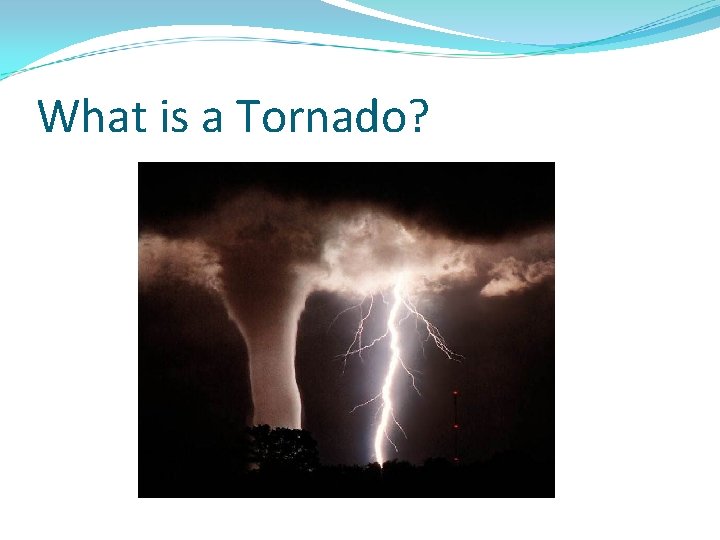 What is a Tornado?